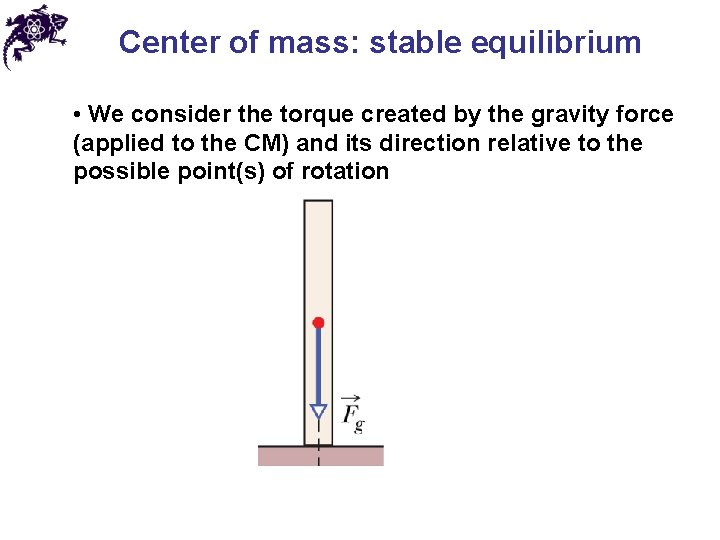 Center of mass: stable equilibrium

• We consider the torque created by the gravity force (applied to the CM) and its direction relative to the possible point(s) of rotation

$\vec{F}_g$